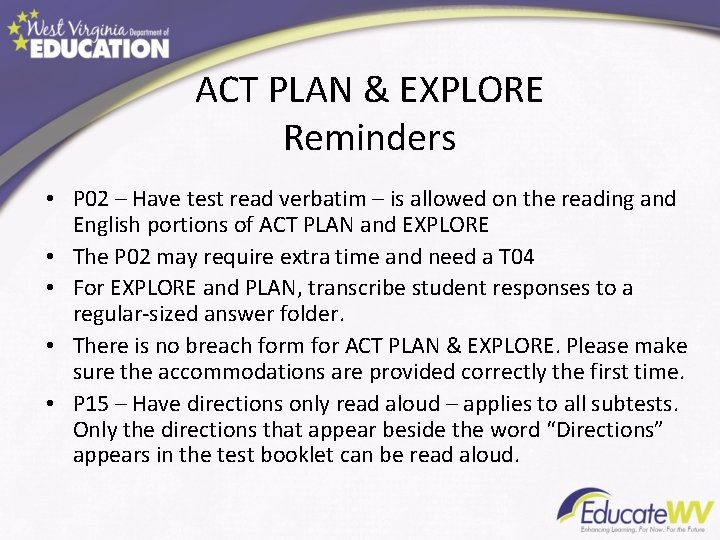 West Virginia Department of EDUCATION

ACT PLAN & EXPLORE Reminders

• P02 – Have test read verbatim – is allowed on the reading and English portions of ACT PLAN and EXPLORE
• The P02 may require extra time and need a T04
• For EXPLORE and PLAN, transcribe student responses to a regular-sized answer folder.
• There is no breach form for ACT PLAN & EXPLORE. Please make sure the accommodations are provided correctly the first time.
• P15 – Have directions only read aloud – applies to all subtests. Only the directions that appear beside the word "Directions" appears in the test booklet can be read aloud.

EducateWV
Enhancing Learning. For Now. For the Future